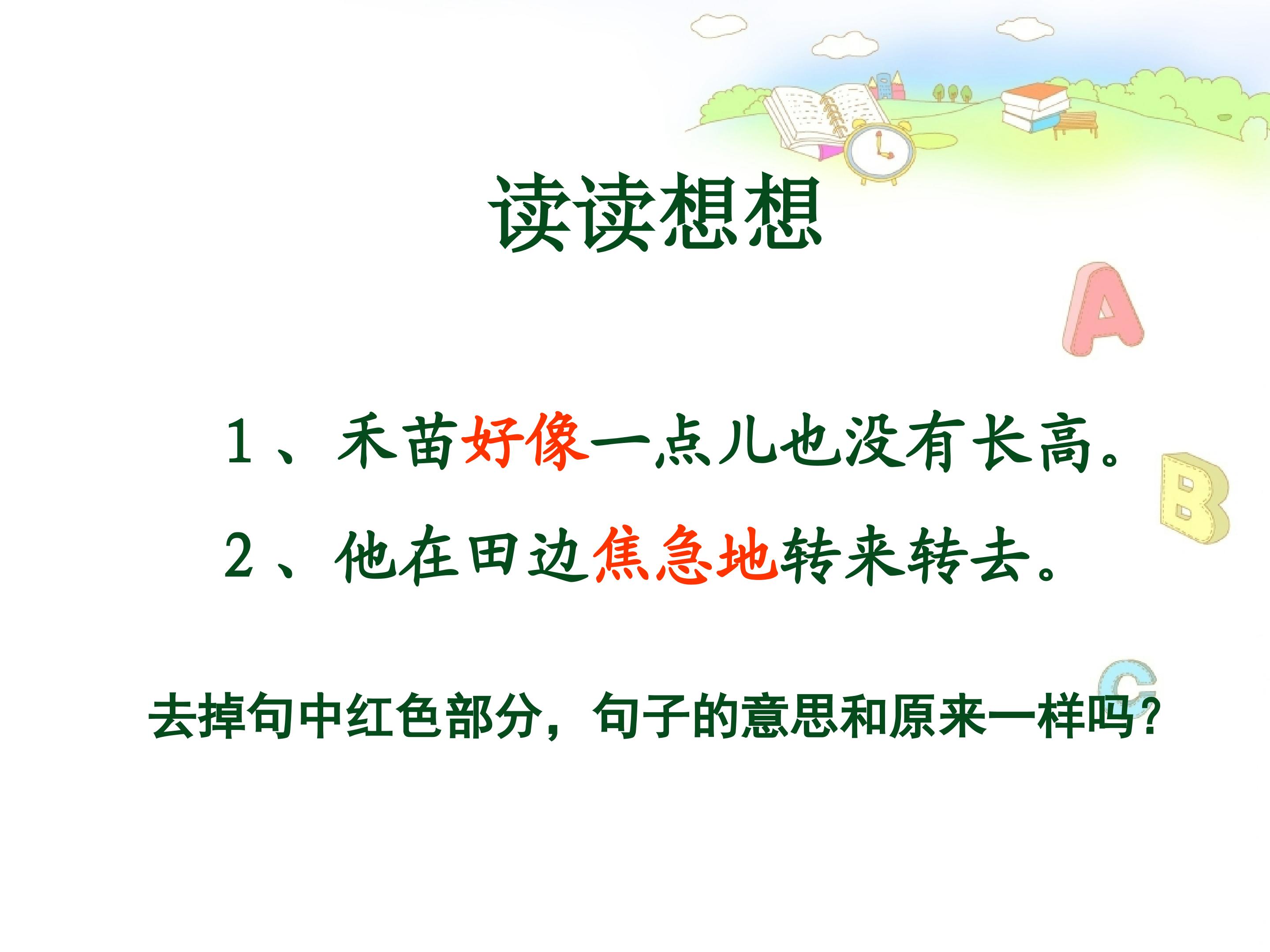 读读想想

A

1、禾苗好像一点儿也没有长高。

B

2、他在田边焦急地转来转去。

C

去掉句中红色部分，句子的意思和原来一样吗?